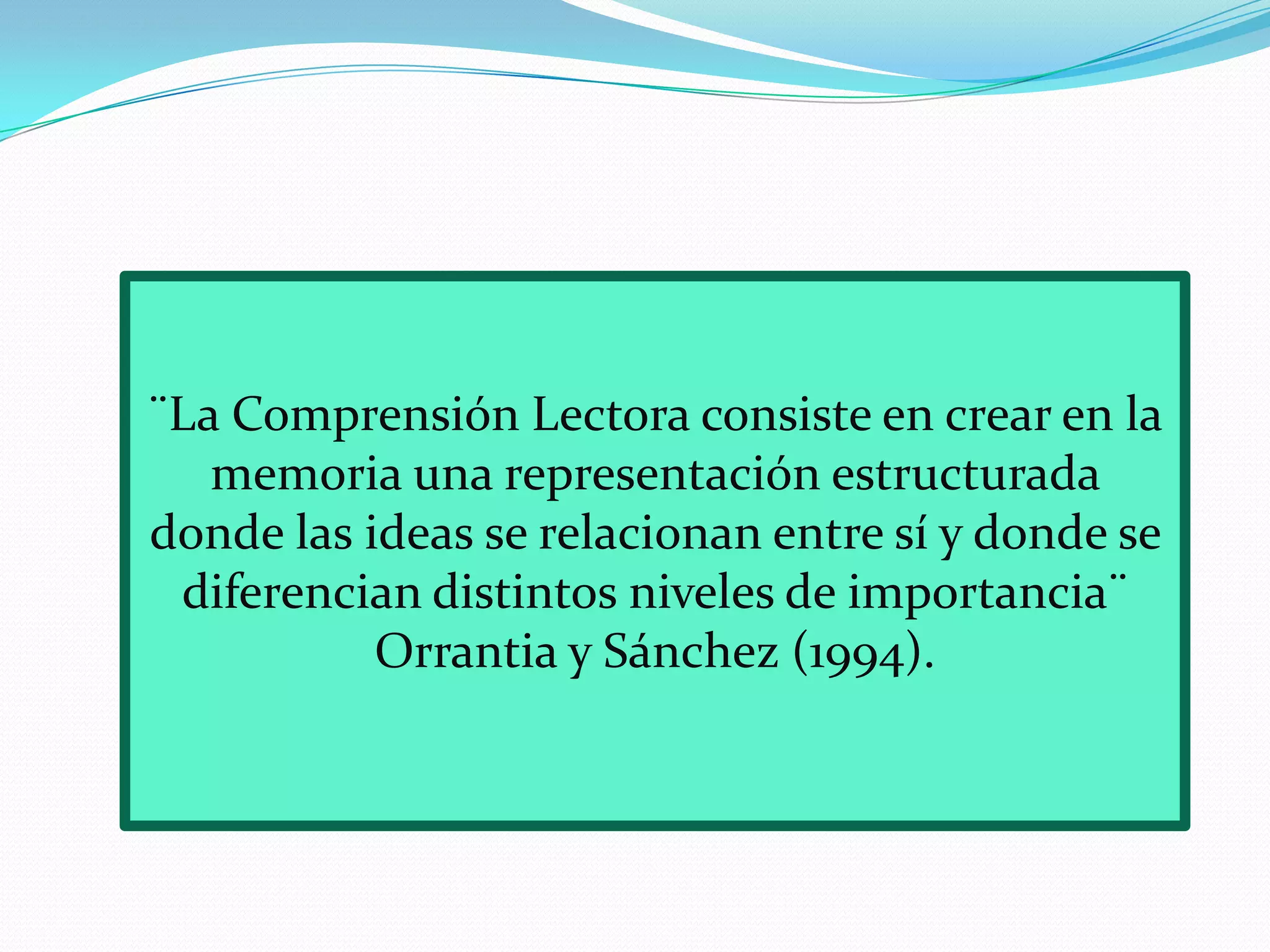 ¨La Comprensión Lectora consiste en crear en la memoria una representación estructurada donde las ideas se relacionan entre sí y donde se diferencian distintos niveles de importancia¨ Orrantia y Sánchez (1994).